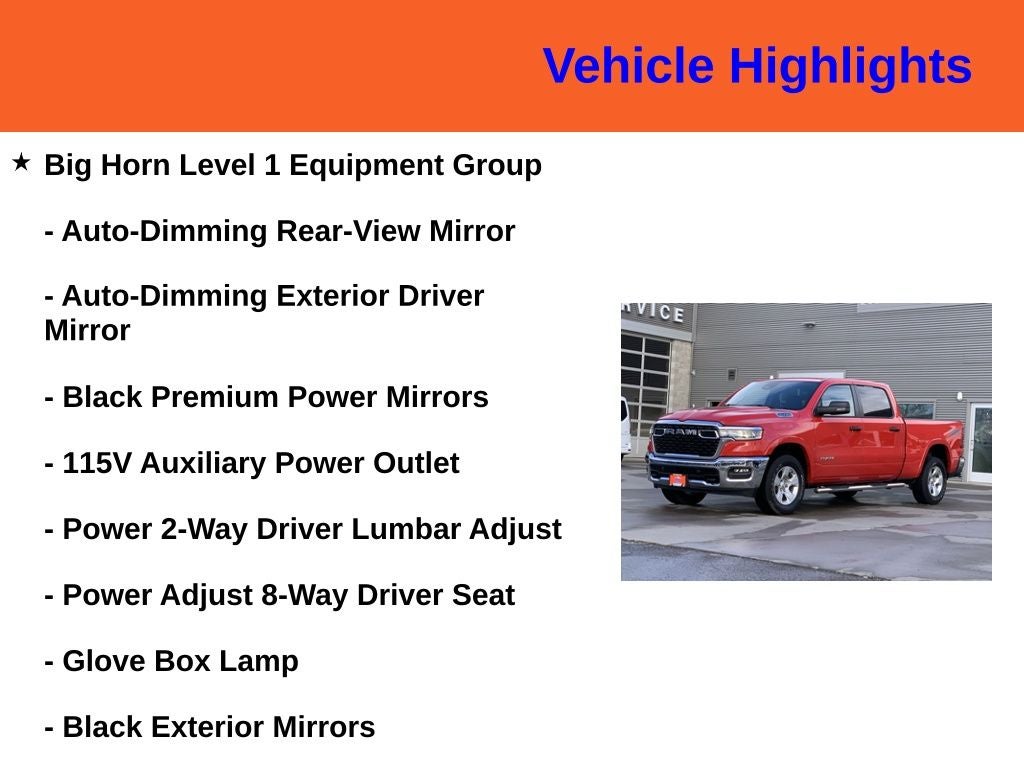 Vehicle Highlights

★ Big Horn Level 1 Equipment Group

- Auto-Dimming Rear-View Mirror

- Auto-Dimming Exterior Driver Mirror

- Black Premium Power Mirrors

- 115V Auxiliary Power Outlet

- Power 2-Way Driver Lumbar Adjust

- Power Adjust 8-Way Driver Seat

- Glove Box Lamp

- Black Exterior Mirrors

RVICE

RAM